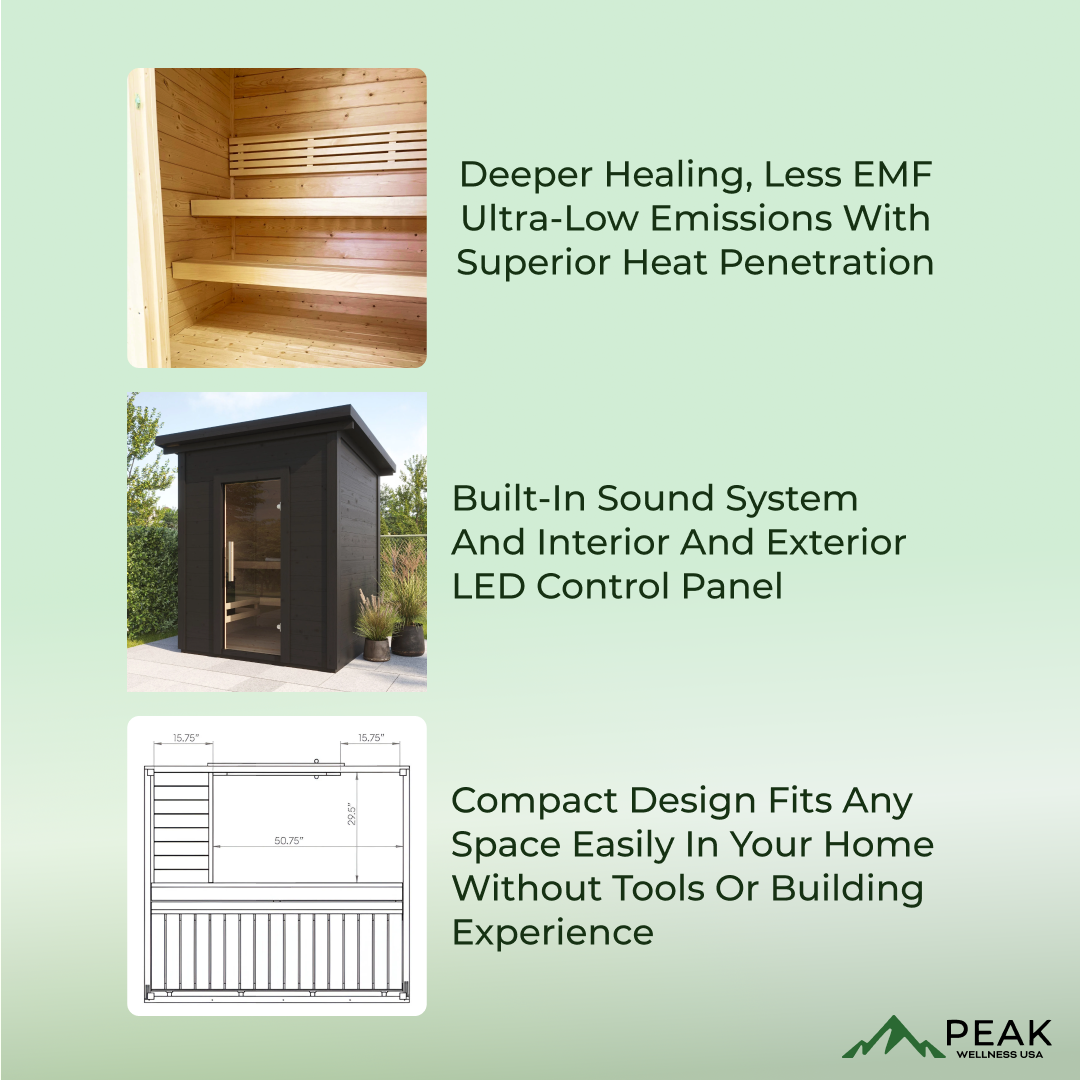 Deeper Healing, Less EMF Ultra-Low Emissions With Superior Heat Penetration

Built-In Sound System And Interior And Exterior LED Control Panel

15.75"
15.75"
29.5"
50.75"

Compact Design Fits Any Space Easily In Your Home Without Tools Or Building Experience

PEAK
WELLNESS USA